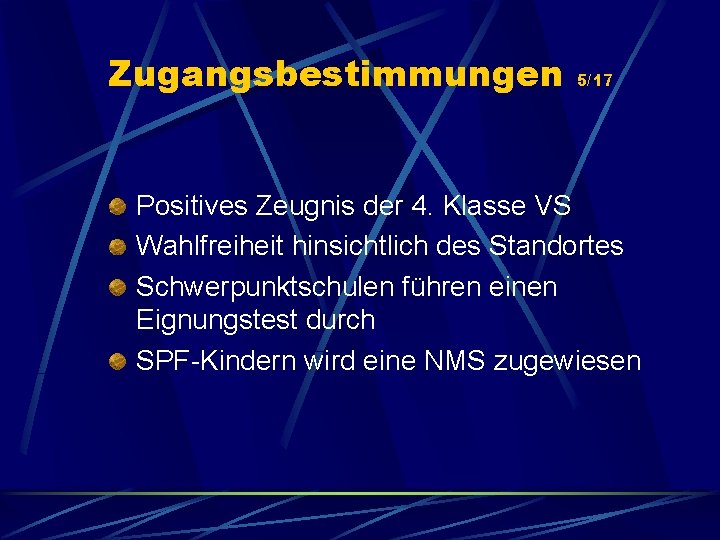 Zugangsbestimmungen 5/17

Positives Zeugnis der 4. Klasse VS

Wahlfreiheit hinsichtlich des Standortes

Schwerpunktschulen führen einen Eignungstest durch

SPF-Kindern wird eine NMS zugewiesen